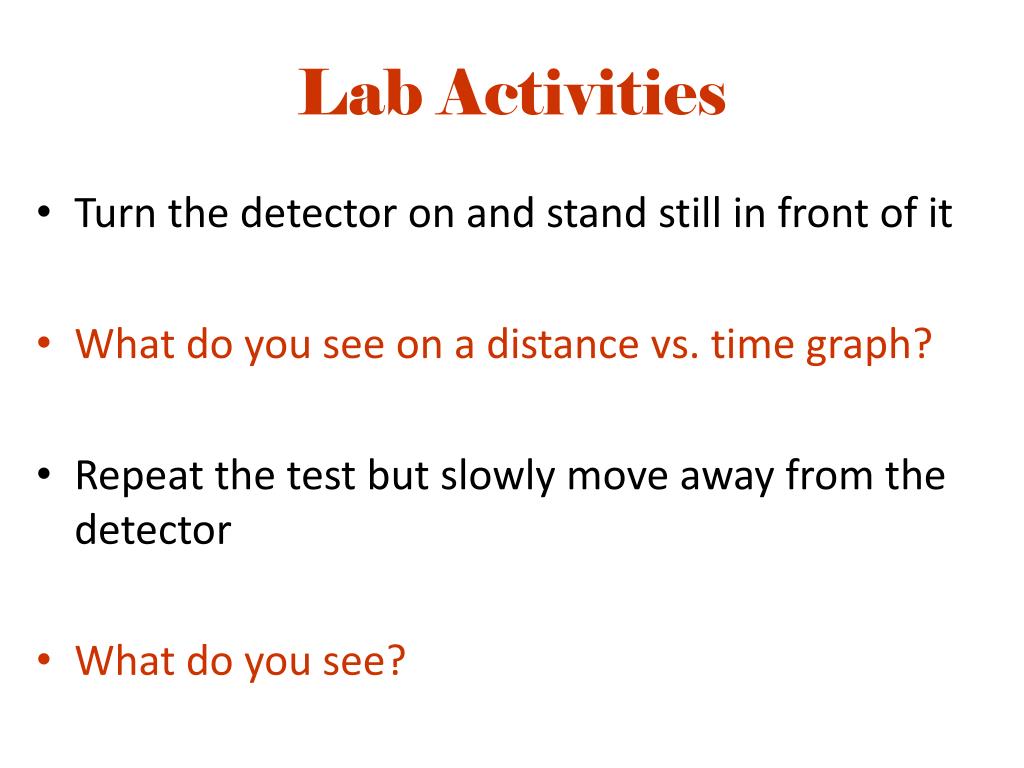 Lab Activities

• Turn the detector on and stand still in front of it

• What do you see on a distance vs. time graph?

• Repeat the test but slowly move away from the detector

• What do you see?